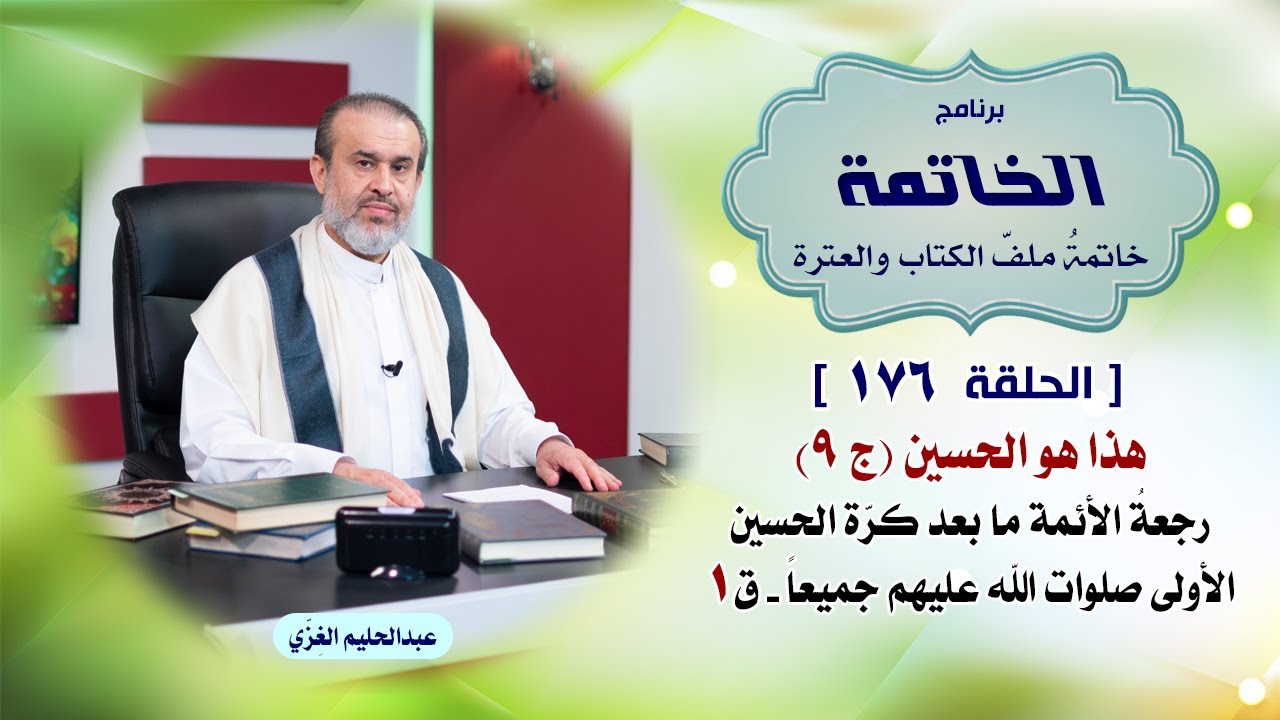 برنامج
الخاتمة
خاتمةُ ملفّ الكتاب والعترة

[ الحلقة ١٧٦ ]
هذا هو الحسين (ج ٩)
رجعةُ الأئمة ما بعد كرّة الحسين الأولى صلوات الله عليهم جميعاً ـ ق١

عبدالحليم الغِزّي